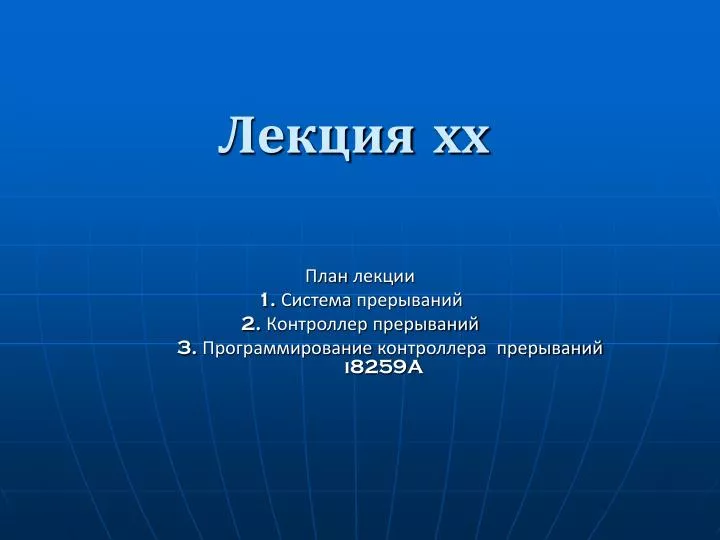 Лекция xx

План лекции
1. Система прерываний
2. Контроллер прерываний
3. Программирование контроллера прерываний i8259A